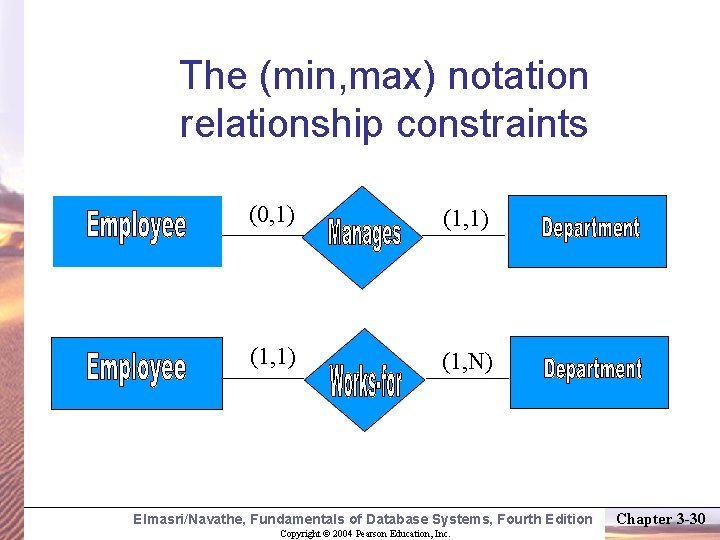 The (min,max) notation relationship constraints

Employee

(0,1)

Manages

(1,1)

Department

Employee

(1,1)

Works-for

(1,N)

Department

Elmasri/Navathe, Fundamentals of Database Systems, Fourth Edition

Chapter 3-30

Copyright © 2004 Pearson Education, Inc.